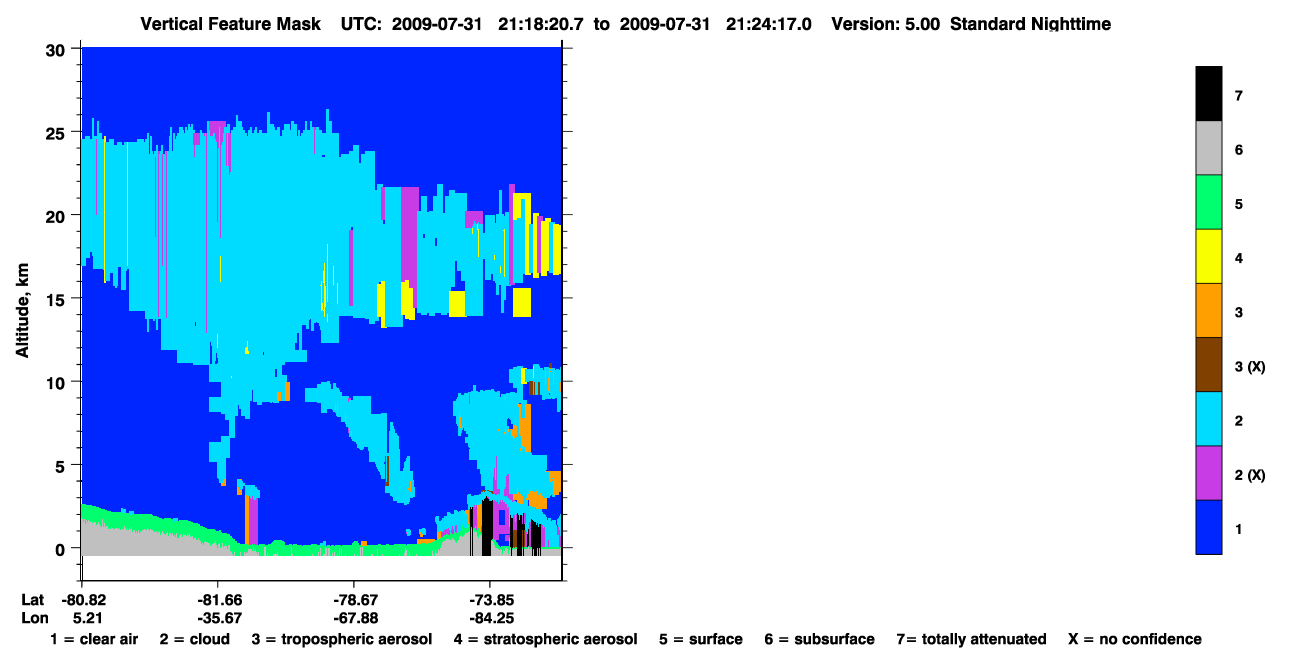 Vertical Feature Mask UTC: 2009-07-31 21:18:20.7 to 2009-07-31 21:24:17.0 Version: 5.00 Standard Nighttime

Altitude, km

30
25
20
15
10
5
0

Lat -80.82 -81.66 -78.67 -73.85
Lon 5.21 -35.67 -67.88 -84.25

7
6
5
4
3
3 (X)
2
2 (X)
1

1 = clear air 2 = cloud 3 = tropospheric aerosol 4 = stratospheric aerosol 5 = surface 6 = subsurface 7= totally attenuated X = no confidence